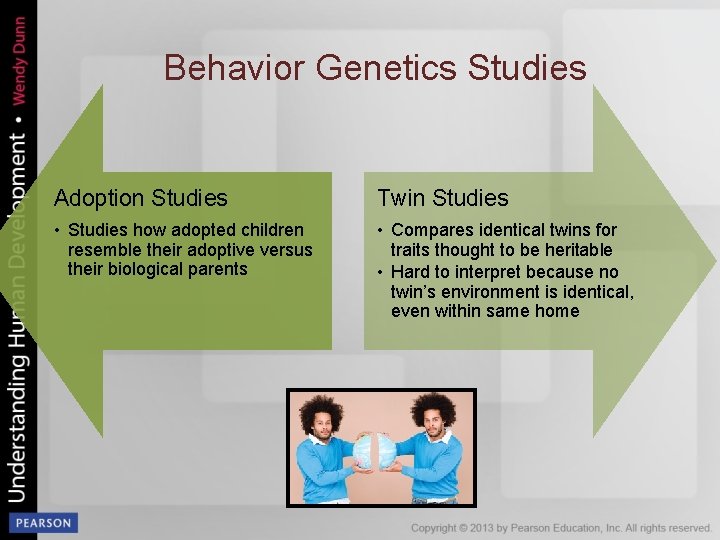 Understanding Human Development • Wendy Dunn

Behavior Genetics Studies

Adoption Studies
• Studies how adopted children resemble their adoptive versus their biological parents

Twin Studies
• Compares identical twins for traits thought to be heritable
• Hard to interpret because no twin's environment is identical, even within same home

PEARSON

Copyright © 2013 by Pearson Education, Inc. All rights reserved.